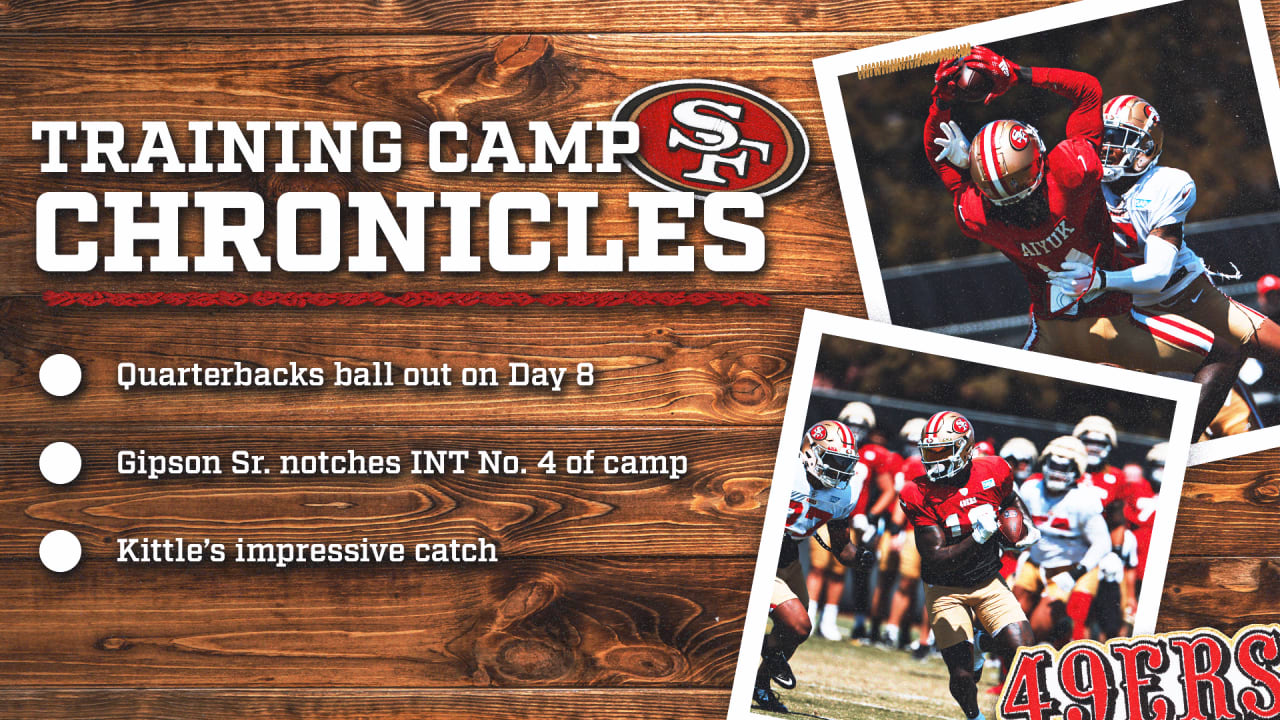 TRAINING CAMP
SF
CHRONICLES

Quarterbacks ball out on Day 8

Gipson Sr. notches INT No. 4 of camp

Kittle's impressive catch

AIYUK

49ERS